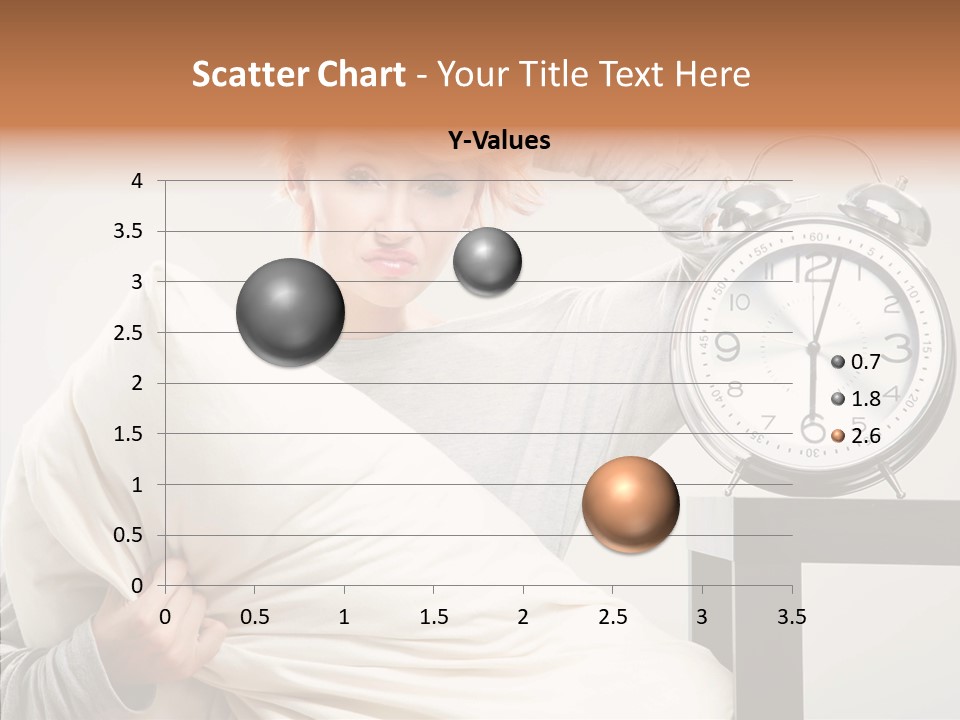 Scatter Chart - Your Title Text Here

Y-Values

4
3.5
3
2.5
2
1.5
1
0.5
0

0 0.5 1 1.5 2 2.5 3 3.5

0.7
1.8
2.6